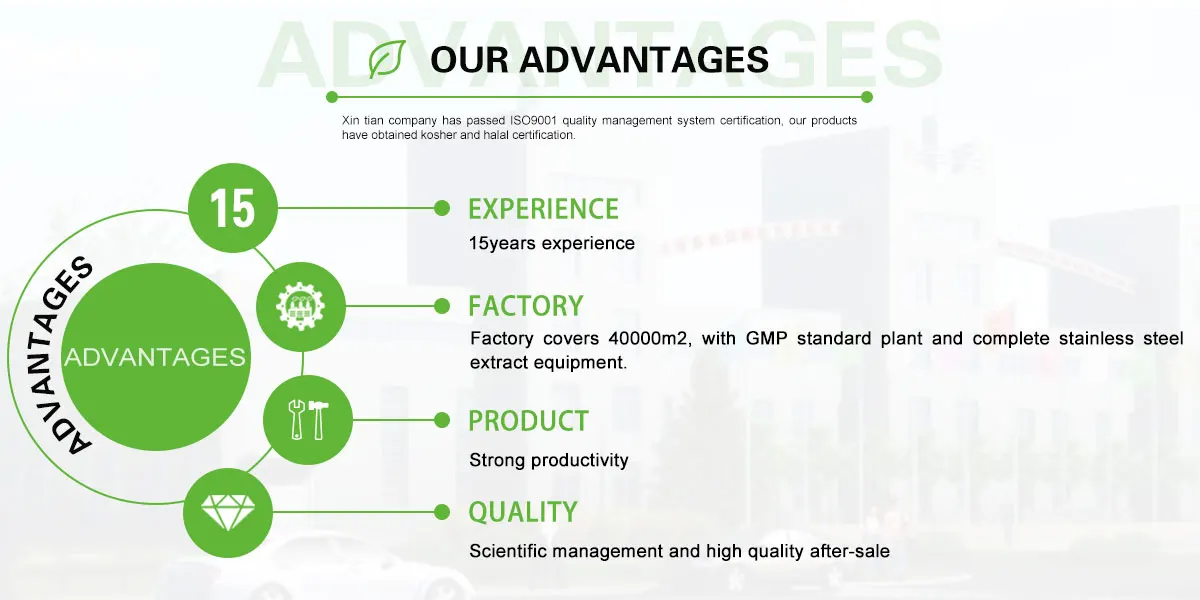 ADVANTAGES

OUR ADVANTAGES

Xin tian company has passed ISO9001 quality management system certification, our products have obtained kosher and halal certification.

ADVANTAGES

ADVANTAGES

15

EXPERIENCE

15years experience

FACTORY

Factory covers 40000m2, with GMP standard plant and complete stainless steel extract equipment.

PRODUCT

Strong productivity

QUALITY

Scientific management and high quality after-sale